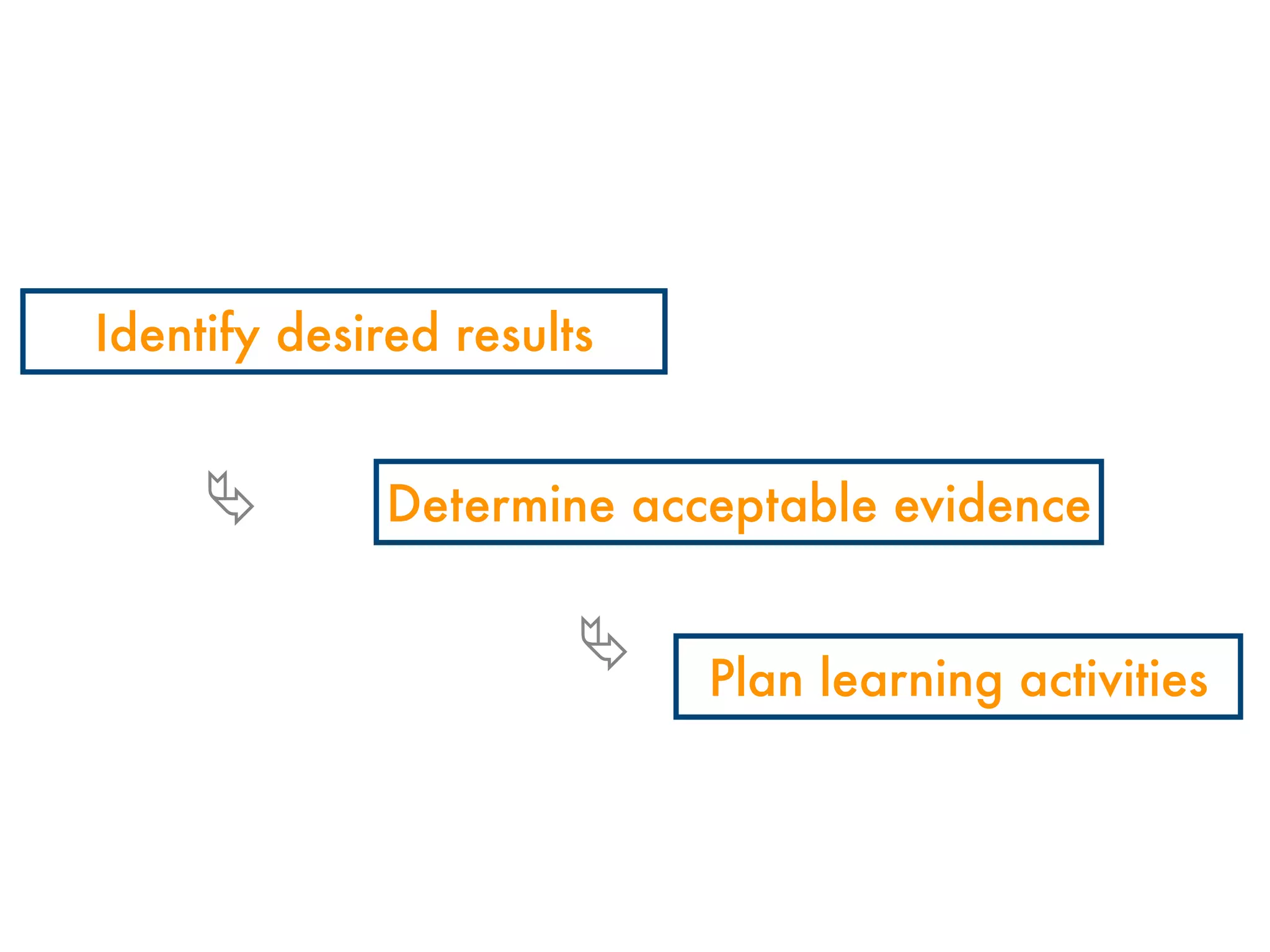 Identify desired results

Determine acceptable evidence

Plan learning activities